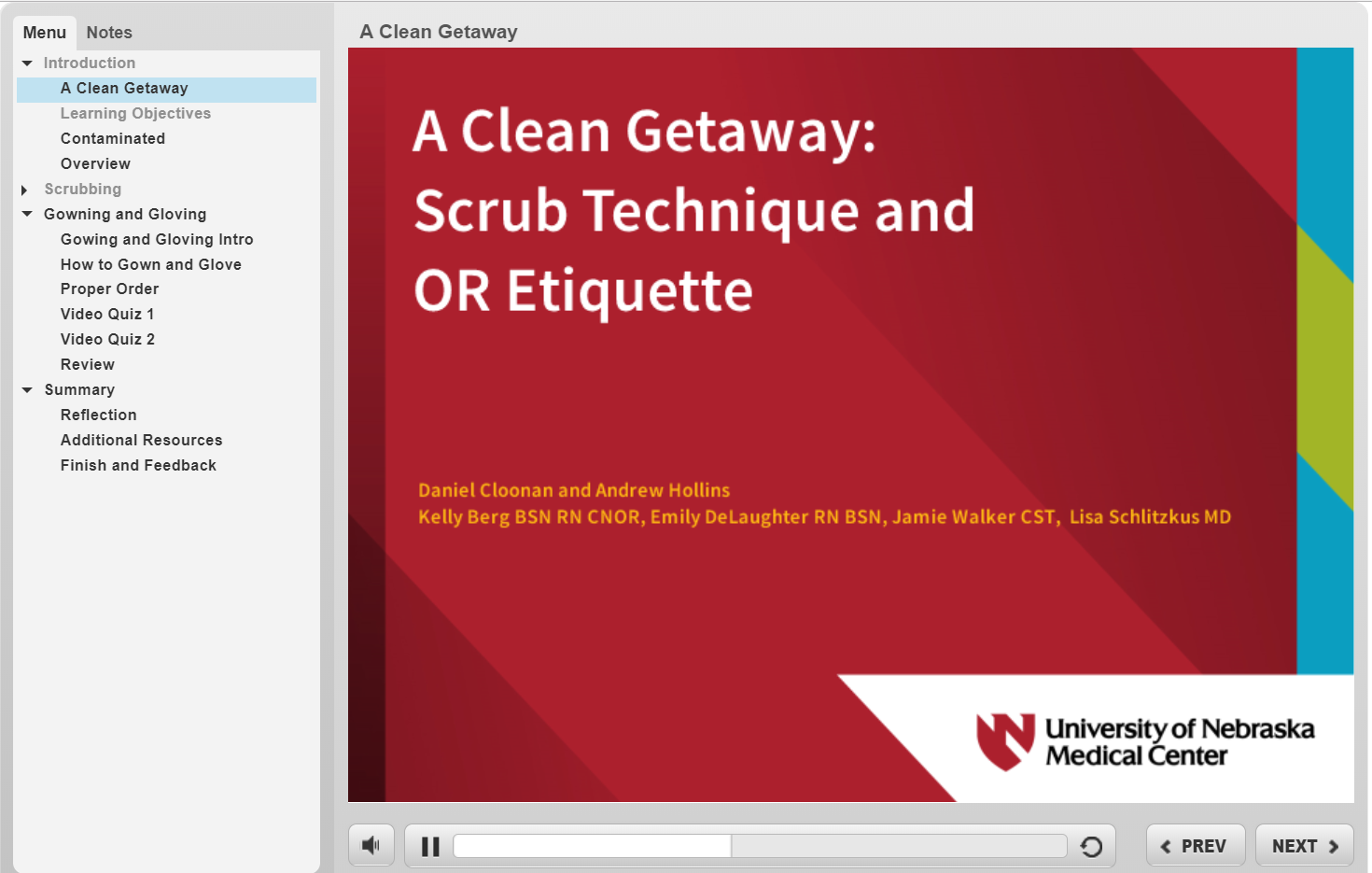 Menu Notes

Introduction
A Clean Getaway
Learning Objectives
Contaminated
Overview
Scrubbing
Gowning and Gloving
Gowing and Gloving Intro
How to Gown and Glove
Proper Order
Video Quiz 1
Video Quiz 2
Review
Summary
Reflection
Additional Resources
Finish and Feedback

A Clean Getaway

A Clean Getaway:
Scrub Technique and
OR Etiquette

Daniel Cloonan and Andrew Hollins
Kelly Berg BSN RN CNOR, Emily DeLaughter RN BSN, Jamie Walker CST, Lisa Schlitzkus MD

University of Nebraska
Medical Center

PREV
NEXT